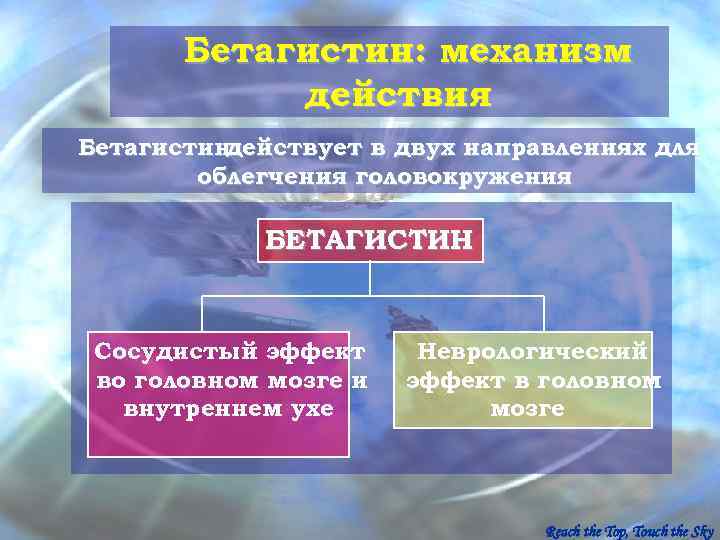 Бетагистин: механизм действия

Бетагистиндействует в двух направлениях для облегчения головокружения

БЕТАГИСТИН

Сосудистый эффект во головном мозге и внутреннем ухе

Неврологический эффект в головном мозге

Reach the Top, Touch the Sky